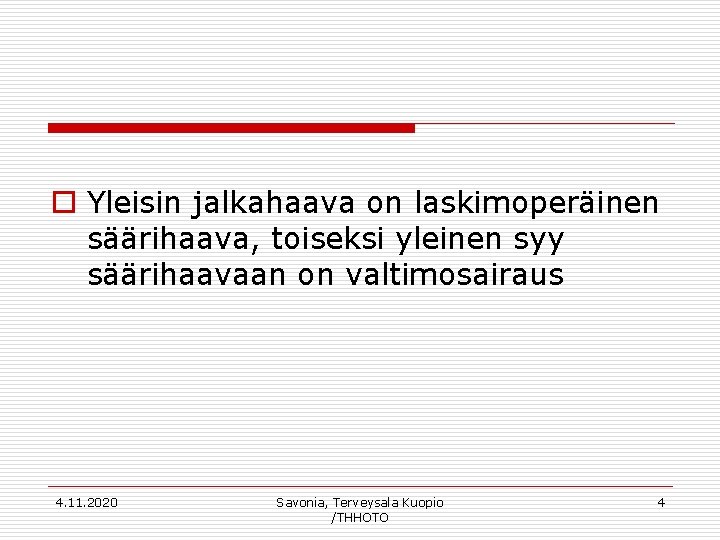 Yleisin jalkahaava on laskimoperäinen säärihaava, toiseksi yleinen syy säärihaavaan on valtimosairaus

4.11.2020

Savonia, Terveysala Kuopio /THHOTO

4